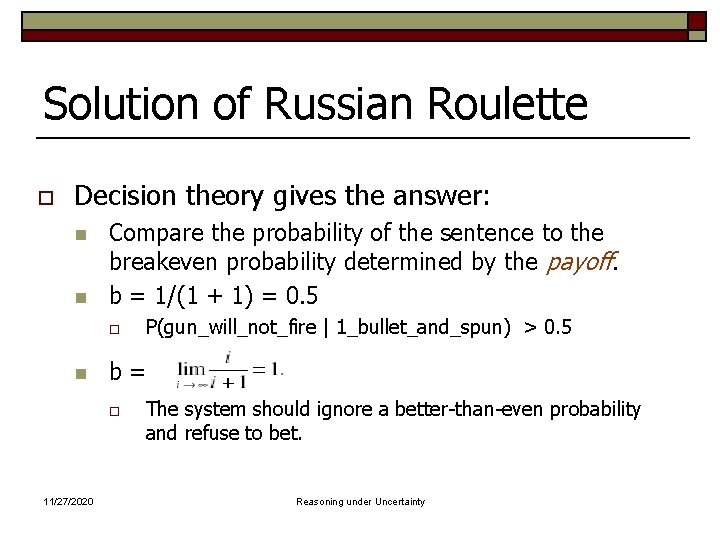 Solution of Russian Roulette

Decision theory gives the answer:

Compare the probability of the sentence to the breakeven probability determined by the payoff.

b = 1/(1 + 1) = 0.5

P(gun_will_not_fire | 1_bullet_and_spun) > 0.5

b = $\lim_{i \to \infty} \frac{i}{i+1} = 1.$

The system should ignore a better-than-even probability and refuse to bet.

11/27/2020

Reasoning under Uncertainty